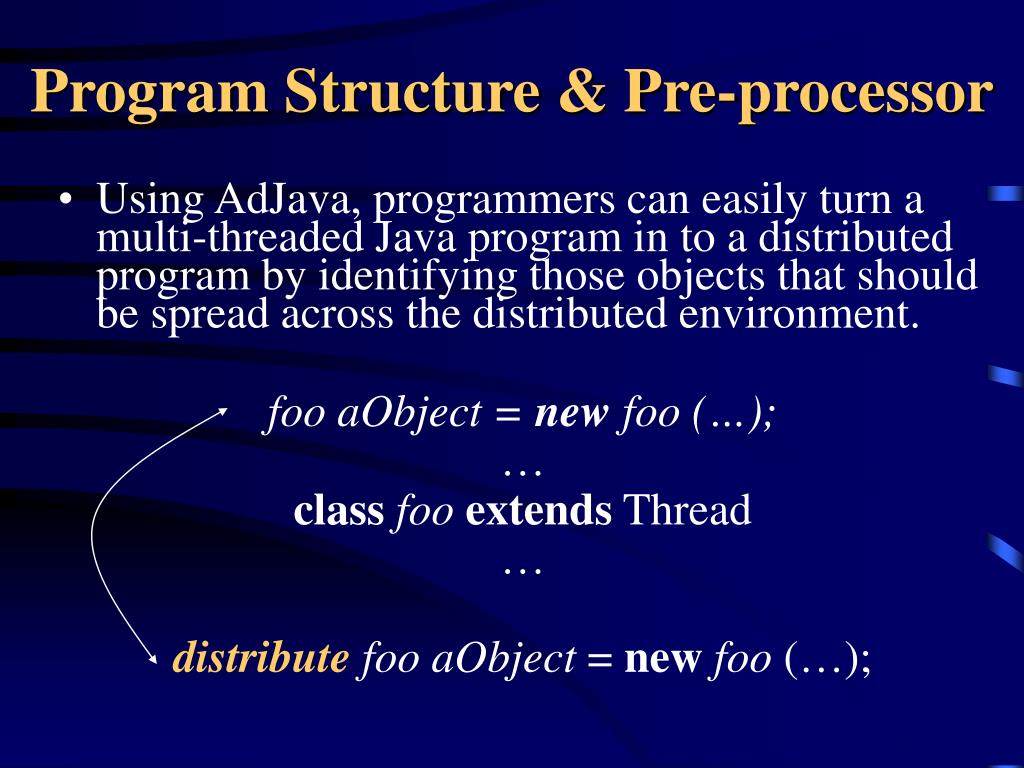 Program Structure & Pre-processor

• Using AdJava, programmers can easily turn a multi-threaded Java program in to a distributed program by identifying those objects that should be spread across the distributed environment.

foo aObject = new foo (…);
…
class foo extends Thread
…

distribute foo aObject = new foo (…);